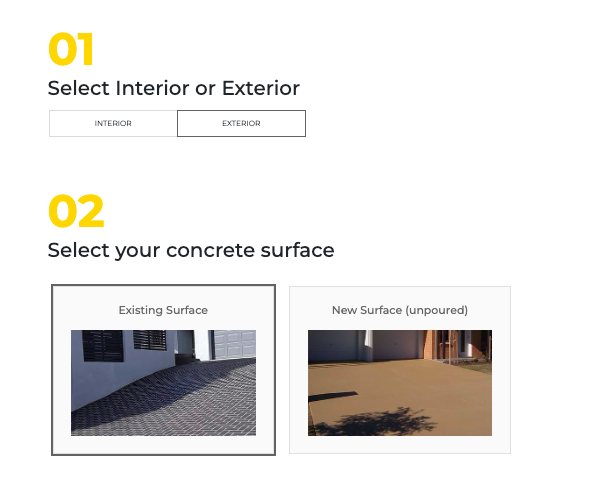 01

Select Interior or Exterior

INTERIOR

EXTERIOR

02

Select your concrete surface

Existing Surface

New Surface (unpoured)